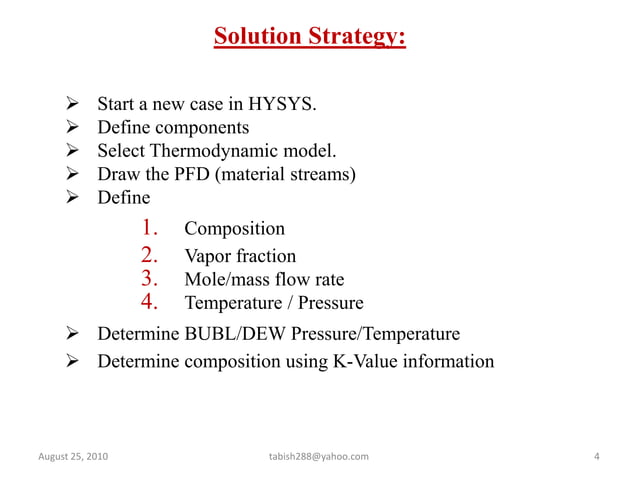 Solution Strategy:

➢ Start a new case in HYSYS.
➢ Define components
➢ Select Thermodynamic model.
➢ Draw the PFD (material streams)
➢ Define

1. Composition
2. Vapor fraction
3. Mole/mass flow rate
4. Temperature / Pressure

➢ Determine BUBL/DEW Pressure/Temperature
➢ Determine composition using K-Value information

August 25, 2010 tabish288@yahoo.com 4